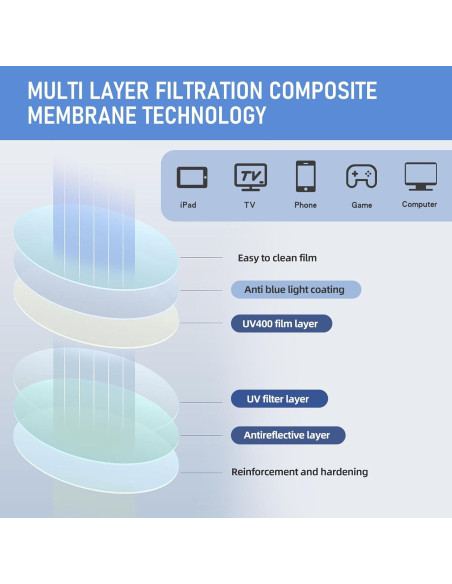 MULTI LAYER FILTRATION COMPOSITE MEMBRANE TECHNOLOGY

TV

iPad TV Phone Game Computer

Easy to clean film

Anti blue light coating

UV400 film layer

UV filter layer

Antireflective layer

Reinforcement and hardening